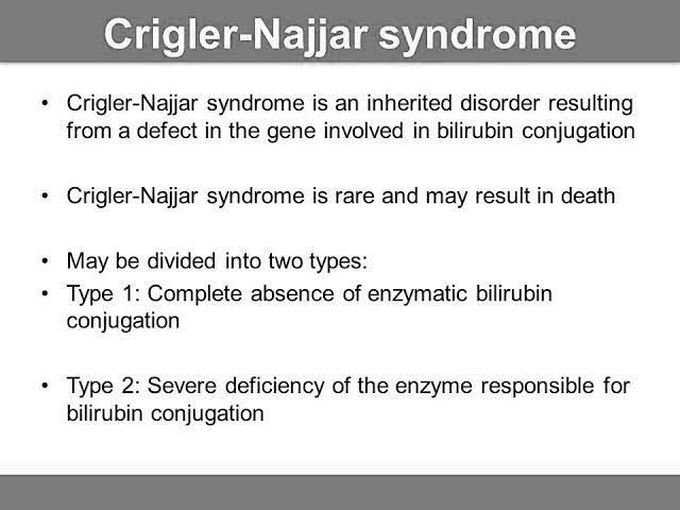 Crigler-Najjar syndrome

• Crigler-Najjar syndrome is an inherited disorder resulting from a defect in the gene involved in bilirubin conjugation

• Crigler-Najjar syndrome is rare and may result in death

• May be divided into two types:
• Type 1: Complete absence of enzymatic bilirubin conjugation

• Type 2: Severe deficiency of the enzyme responsible for bilirubin conjugation